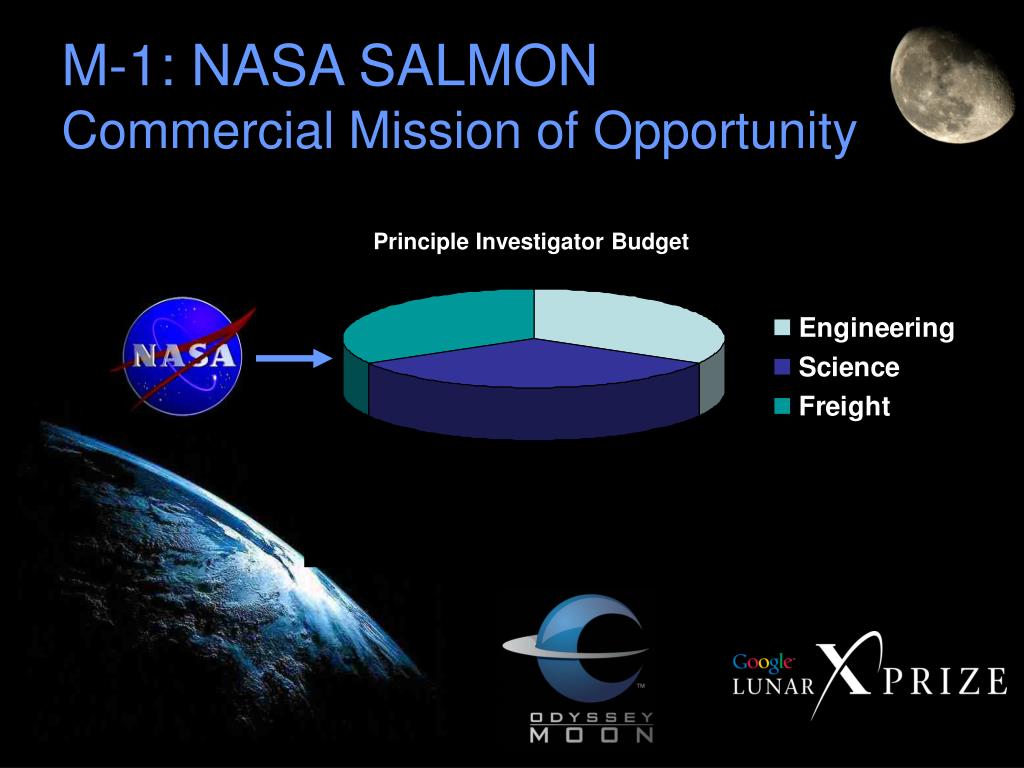 M-1: NASA SALMON
Commercial Mission of Opportunity

Principle Investigator Budget

NASA

Engineering
Science
Freight

ODYSSEY MOON

Google LUNAR X PRIZE